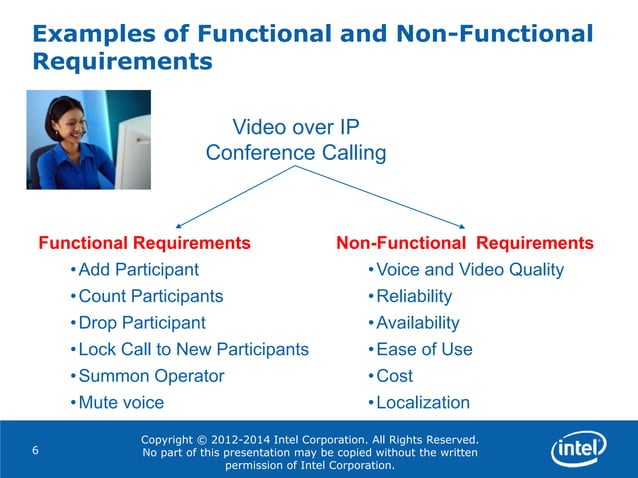 Examples of Functional and Non-Functional Requirements

Video over IP
Conference Calling

Functional Requirements
•Add Participant
•Count Participants
•Drop Participant
•Lock Call to New Participants
•Summon Operator
•Mute voice

Non-Functional Requirements
•Voice and Video Quality
•Reliability
•Availability
•Ease of Use
•Cost
•Localization

6

Copyright © 2012-2014 Intel Corporation. All Rights Reserved. No part of this presentation may be copied without the written permission of Intel Corporation.

intel